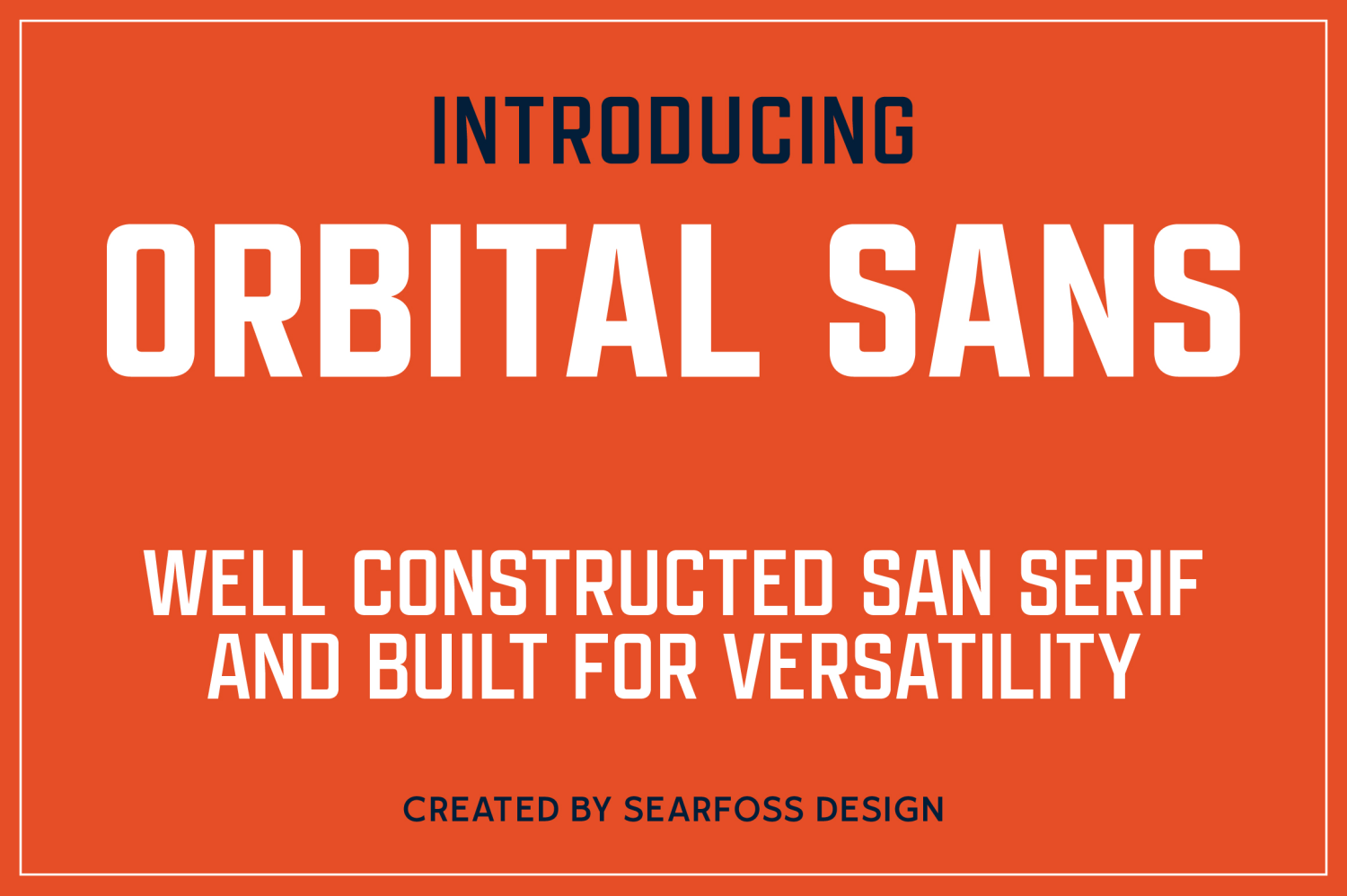 INTRODUCING

ORBITAL SANS

WELL CONSTRUCTED SAN SERIF AND BUILT FOR VERSATILITY

CREATED BY SEARFOSS DESIGN